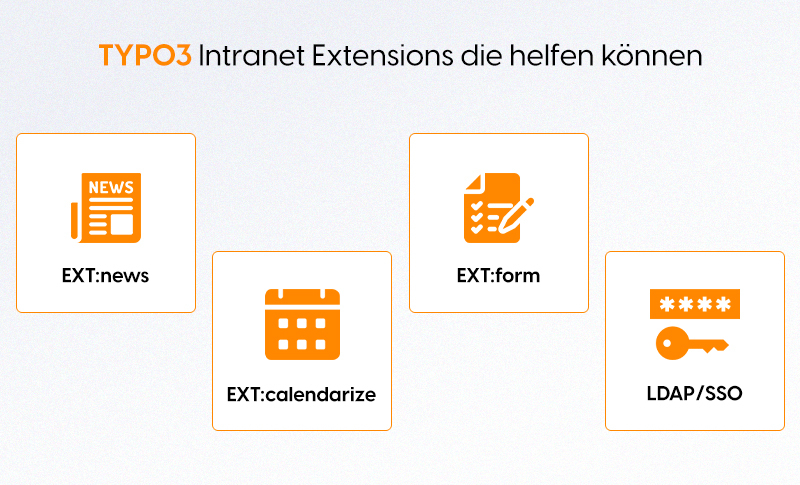 TYPO3 Intranet Extensions die helfen können

NEWS

EXT:news

EXT:calendarize

EXT:form

****

LDAP/SSO